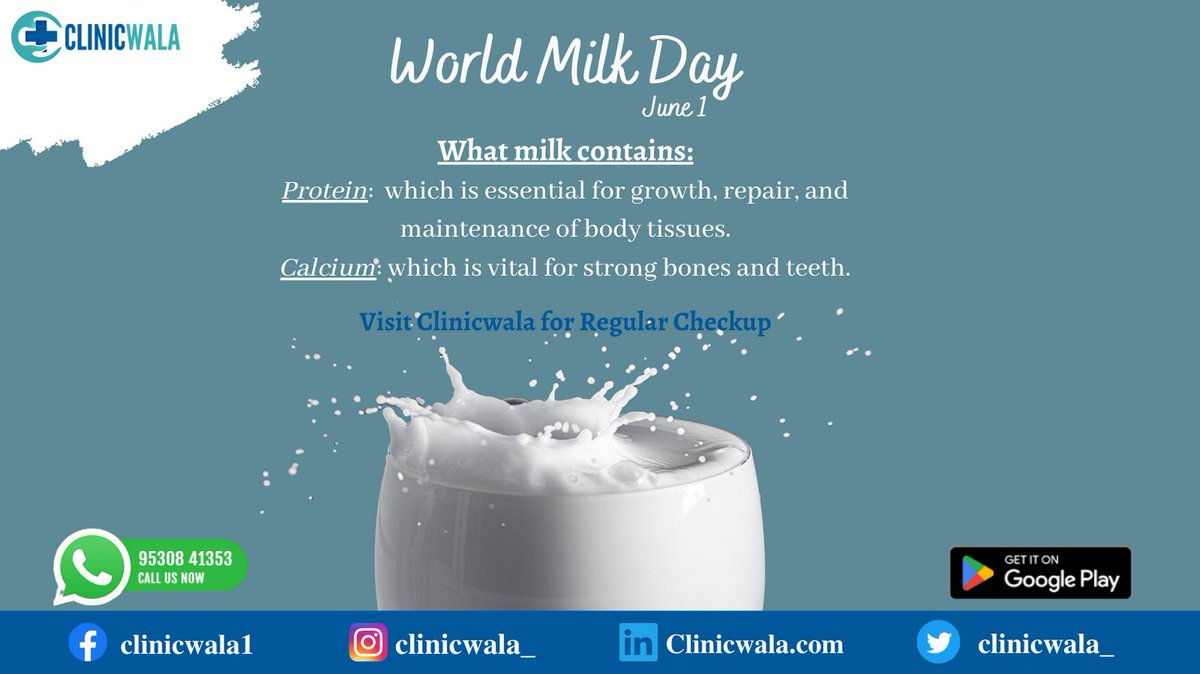 CLINICWALA

World Milk Day
June 1

What milk contains:
Protein: which is essential for growth, repair, and maintenance of body tissues.
Calcium: which is vital for strong bones and teeth.

Visit Clinicwala for Regular Checkup

95308 41353
CALL US NOW

GET IT ON
Google Play

clinicwala1
clinicwala_
Clinicwala.com
clinicwala_